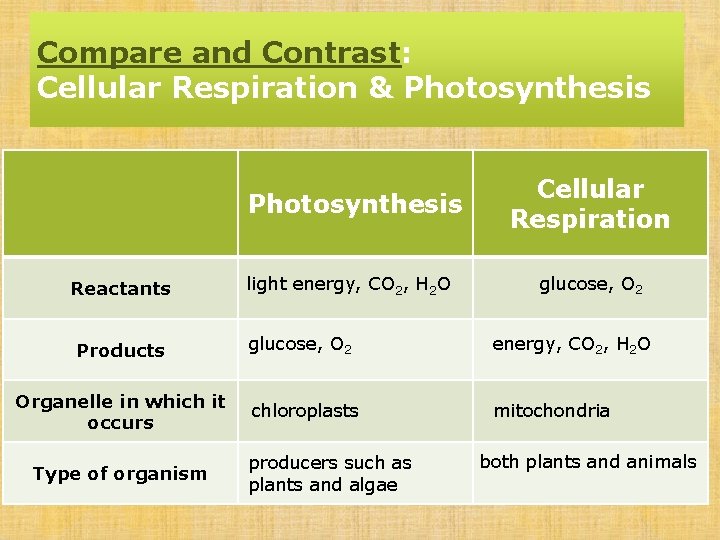 Compare and Contrast:
Cellular Respiration & Photosynthesis

| | Photosynthesis | Cellular Respiration |
|---|---|---|
| Reactants | light energy, $CO_2$, $H_2O$ | glucose, $O_2$ |
| Products | glucose, $O_2$ | energy, $CO_2$, $H_2O$ |
| Organelle in which it occurs | chloroplasts | mitochondria |
| Type of organism | producers such as plants and algae | both plants and animals |